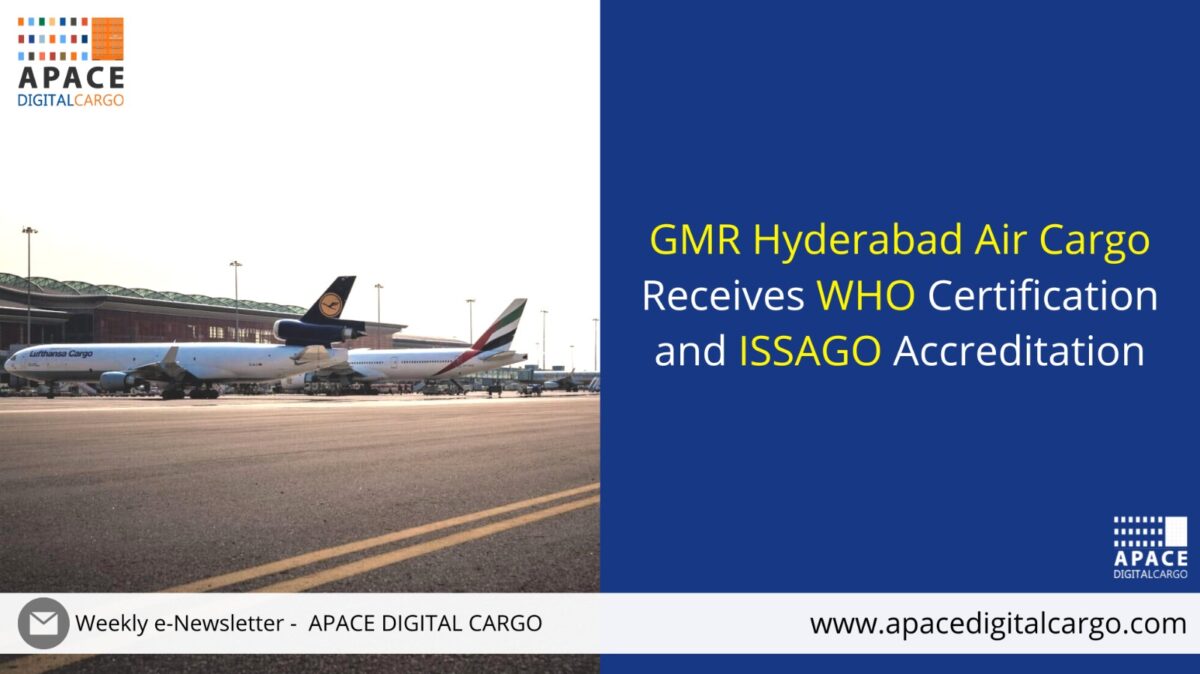 APACE
DIGITALCARGO

Lufthansa Cargo

GMR Hyderabad Air Cargo Receives WHO Certification and ISSAGO Accreditation

APACE
DIGITALCARGO

Weekly e-Newsletter - APACE DIGITAL CARGO

www.apacedigitalcargo.com